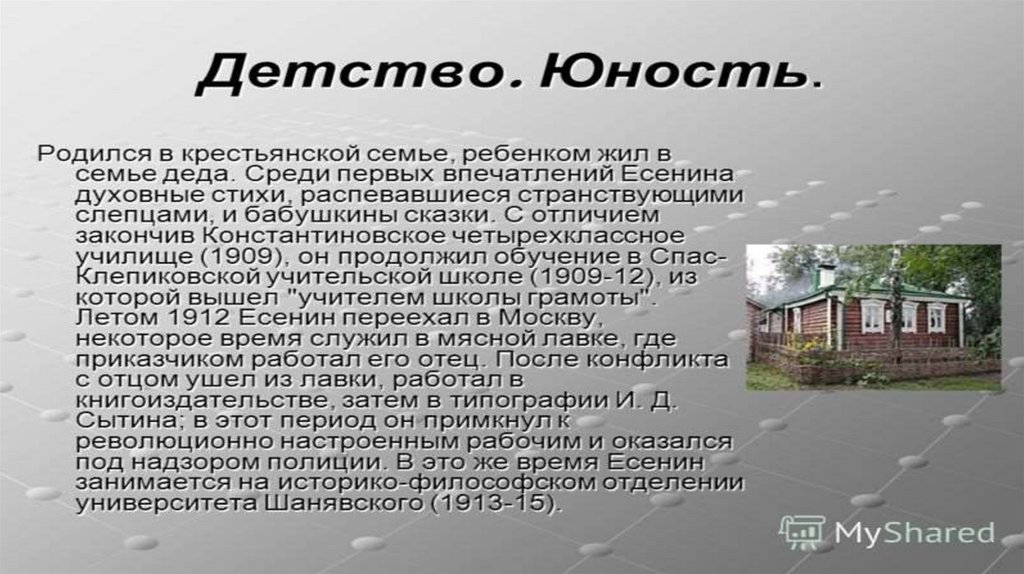 Детство. Юность.

Родился в крестьянской семье, ребенком жил в семье деда. Среди первых впечатлений Есенина духовные стихи, распевавшиеся странствующими слепцами, и бабушкины сказки. С отличием закончив Константиновское четырехклассное училище (1909), он продолжил обучение в Спас-Клепиковской учительской школе (1909-12), из которой вышел "учителем школы грамоты". Летом 1912 Есенин переехал в Москву, некоторое время служил в мясной лавке, где приказчиком работал его отец. После конфликта с отцом ушел из лавки, работал в книгоиздательстве, затем в типографии И. Д. Сытина; в этот период он примкнул к революционно настроенным рабочим и оказался под надзором полиции. В это же время Есенин занимается на историко-философском отделении университета Шанявского (1913-15).

MyShared